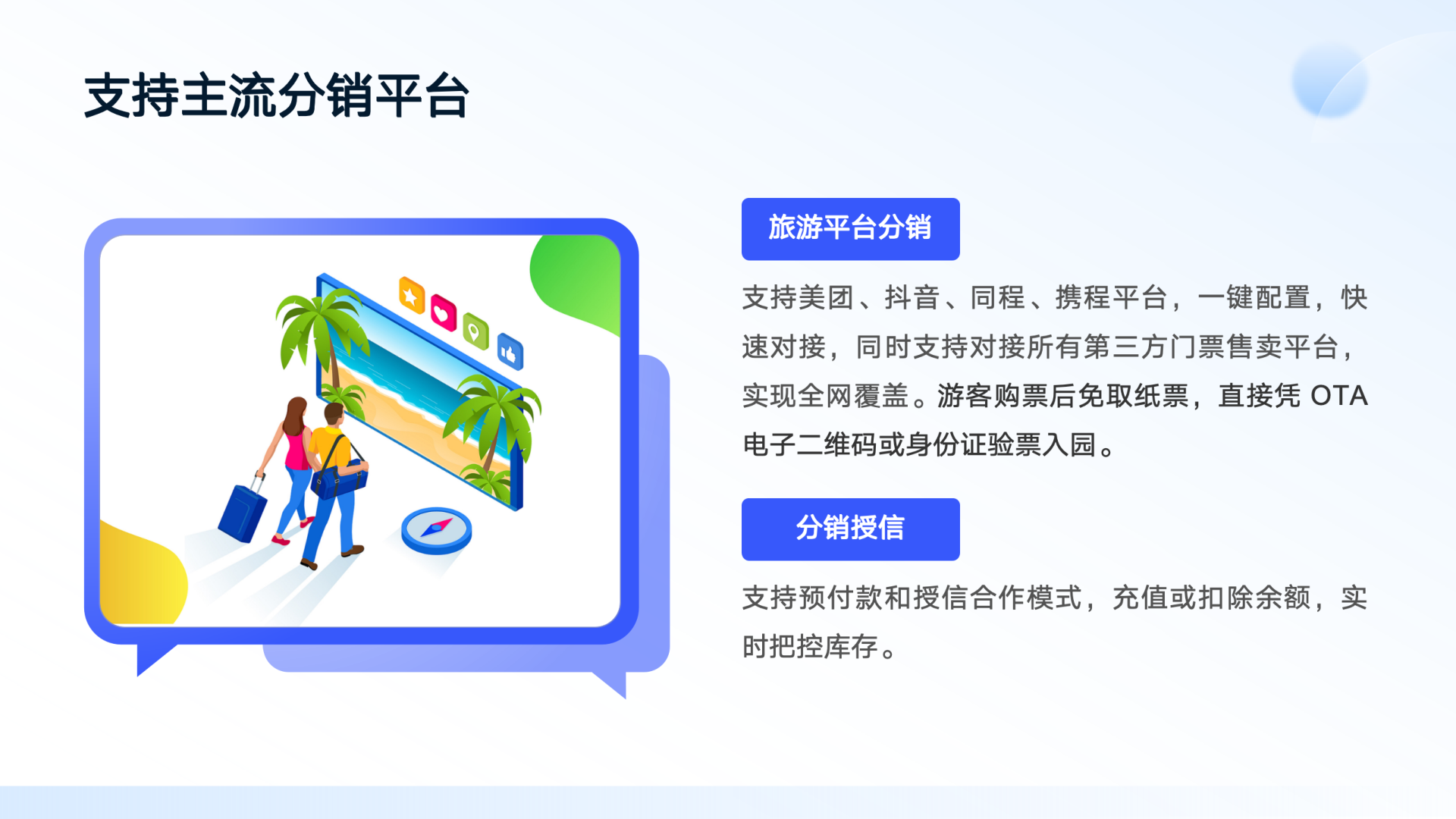 支持主流分销平台

旅游平台分销

支持美团、抖音、同程、携程平台，一键配置，快速对接，同时支持对接所有第三方门票售卖平台，实现全网覆盖。游客购票后免取纸票，直接凭 OTA 电子二维码或身份证验票入园。

分销授信

支持预付款和授信合作模式，充值或扣除余额，实时把控库存。